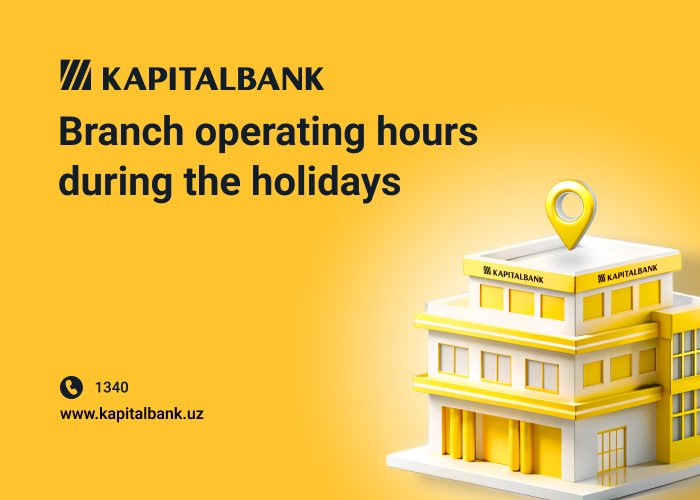 KAPITALBANK

Branch operating hours during the holidays

KAPITALBANK

KAPITALBANK

1340

www.kapitalbank.uz